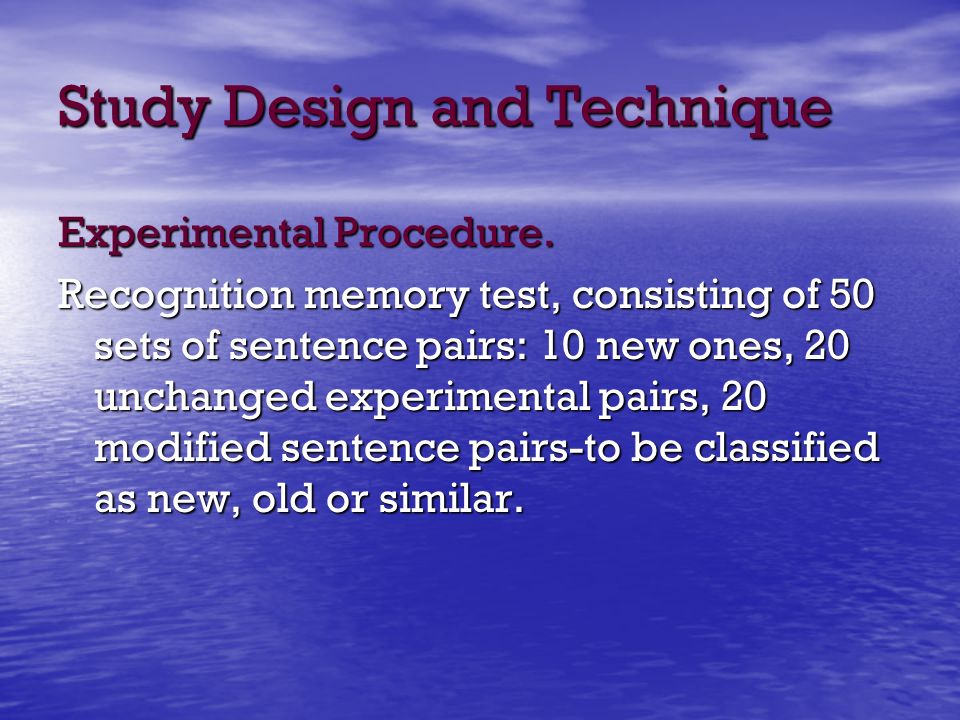 Study Design and Technique

Experimental Procedure.

Recognition memory test, consisting of 50 sets of sentence pairs: 10 new ones, 20 unchanged experimental pairs, 20 modified sentence pairs-to be classified as new, old or similar.